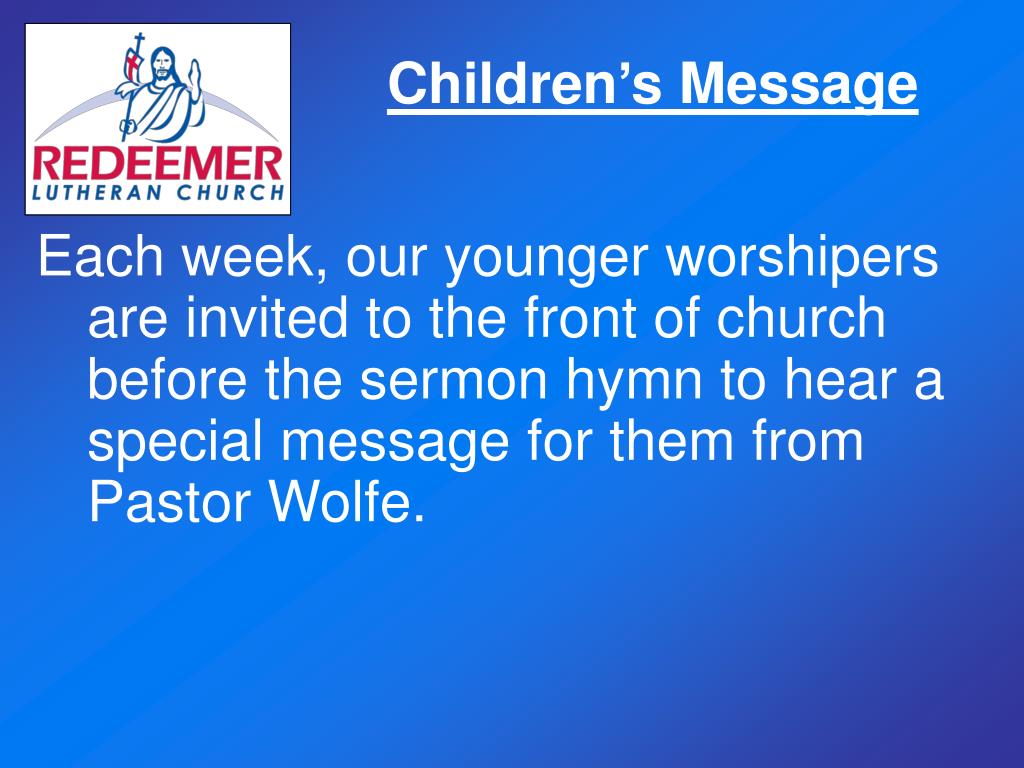 REDEEMER
LUTHERAN CHURCH

Children's Message

Each week, our younger worshipers are invited to the front of church before the sermon hymn to hear a special message for them from Pastor Wolfe.